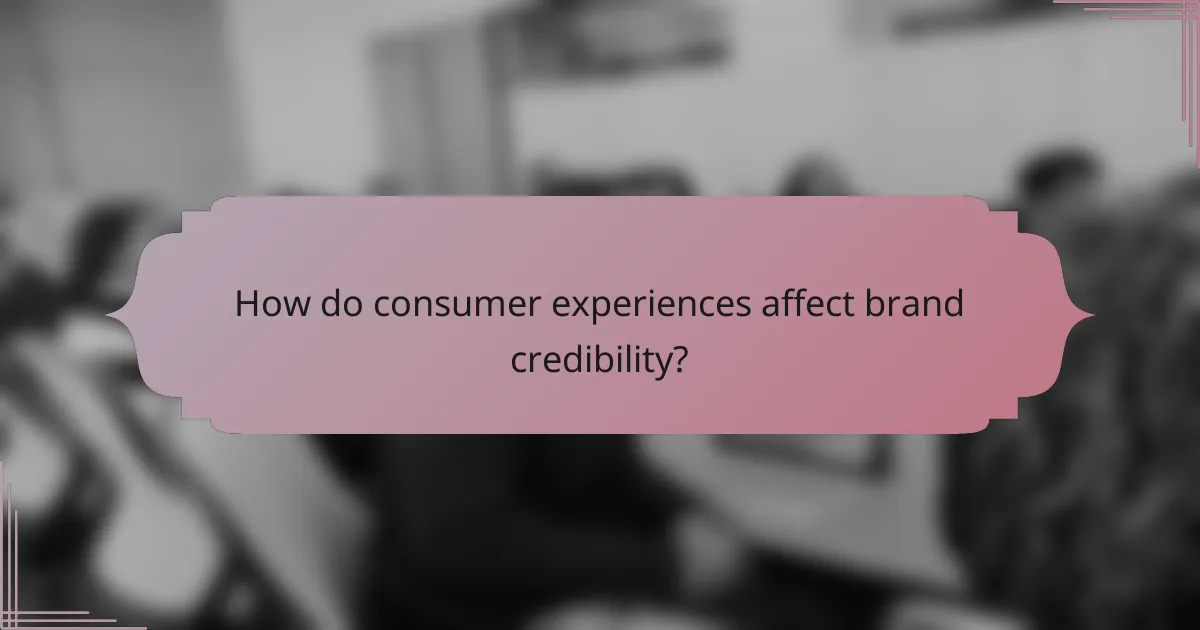 How do consumer experiences affect brand credibility?